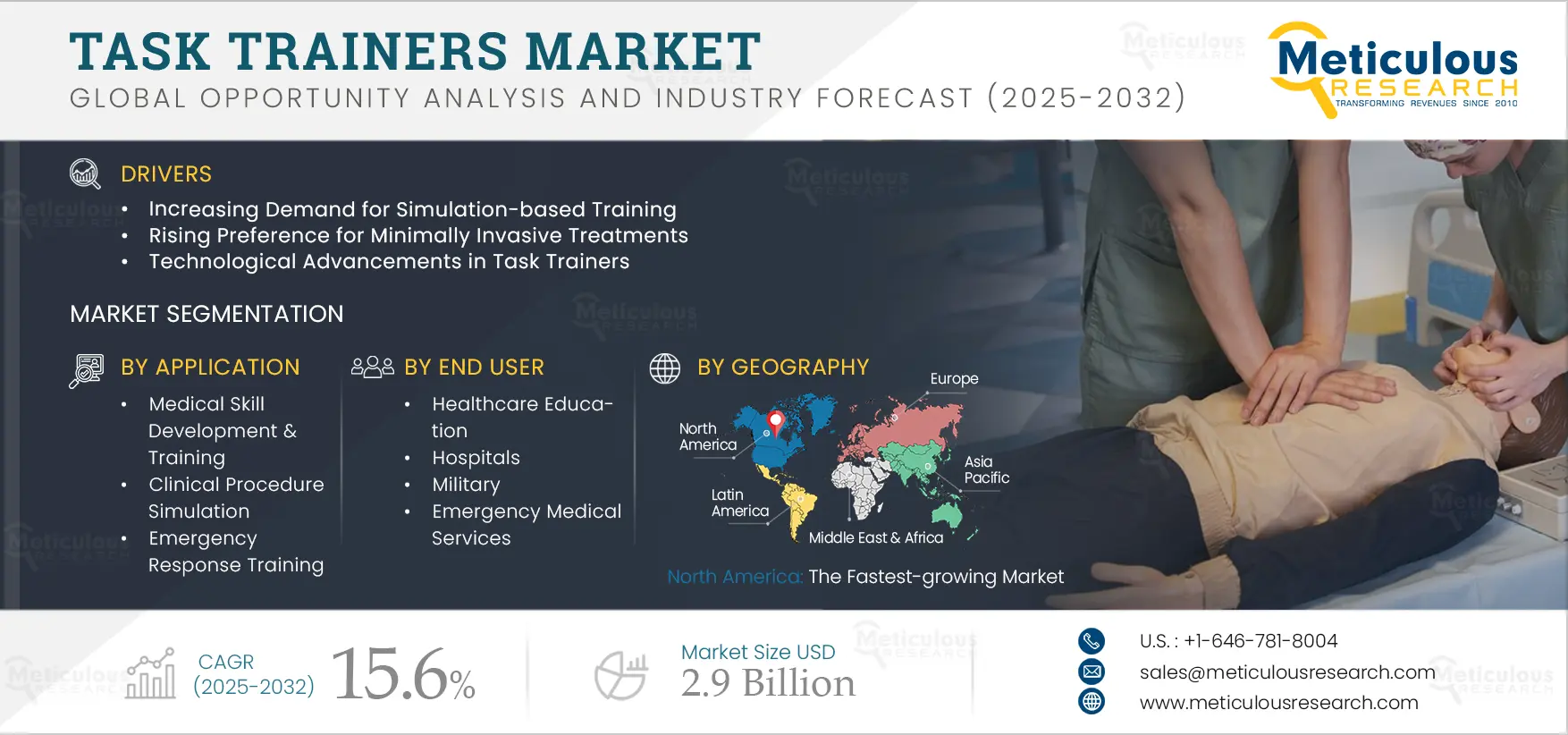 TASK TRAINERS MARKET
GLOBAL OPPORTUNITY ANALYSIS AND INDUSTRY FORECAST (2025-2032)

Meticulous RESEARCH
TRANSFORMING REVENUES SINCE 2010

DRIVERS
• Increasing Demand for Simulation-based Training
• Rising Preference for Minimally Invasive Treatments
• Technological Advancements in Task Trainers

MARKET SEGMENTATION

BY APPLICATION
• Medical Skill Development & Training
• Clinical Procedure Simulation
• Emergency Response Training

BY END USER
• Healthcare Education
• Hospitals
• Military
• Emergency Medical Services

BY GEOGRAPHY
Europe
North America
Asia Pacific
Latin America
Middle East & Africa

North America: The Fastest-growing Market

CAGR (2025-2032) 15.6%

Market Size USD 2.9 Billion

U.S. : +1-646-781-8004
sales@meticulousresearch.com
www.meticulousresearch.com